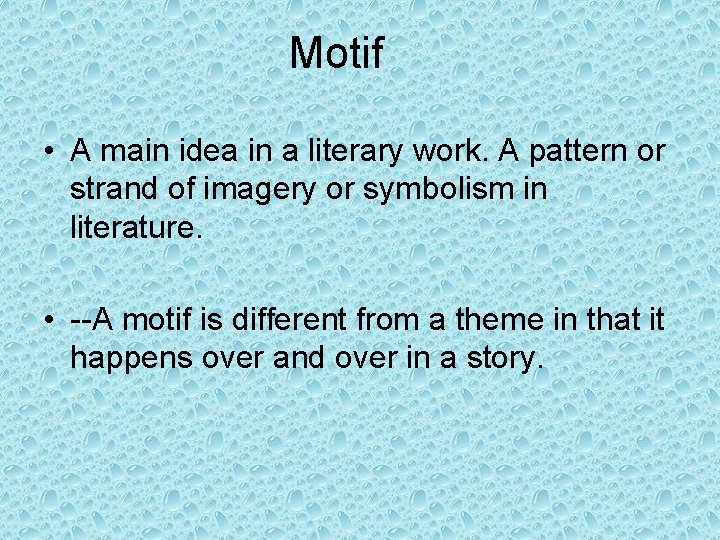 Motif

• A main idea in a literary work. A pattern or strand of imagery or symbolism in literature.

• --A motif is different from a theme in that it happens over and over in a story.